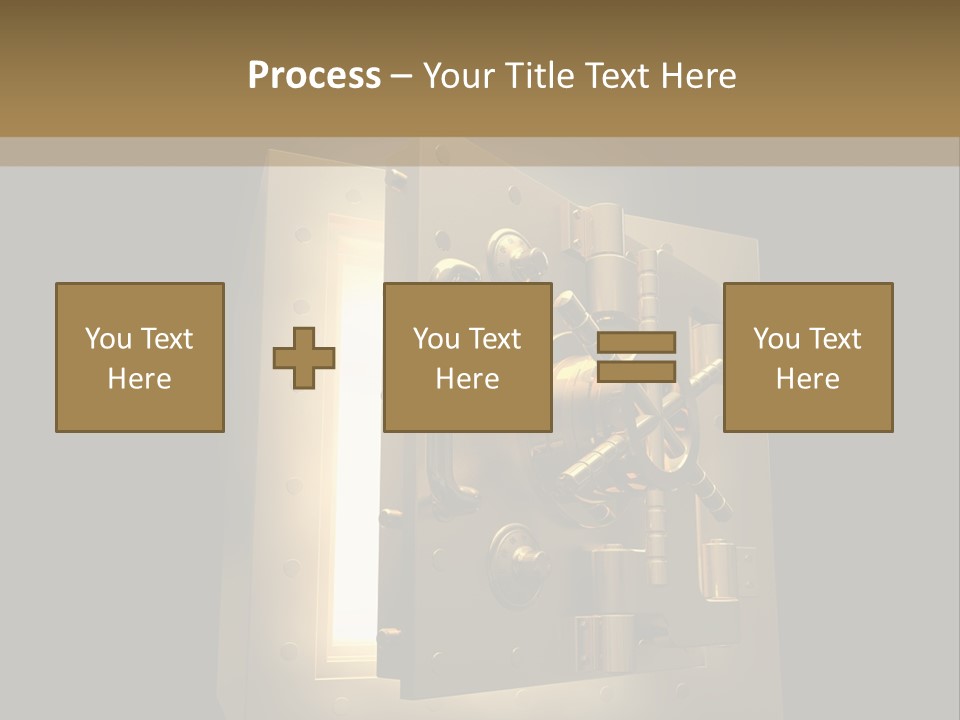 Process – Your Title Text Here

You Text Here

You Text Here

You Text Here